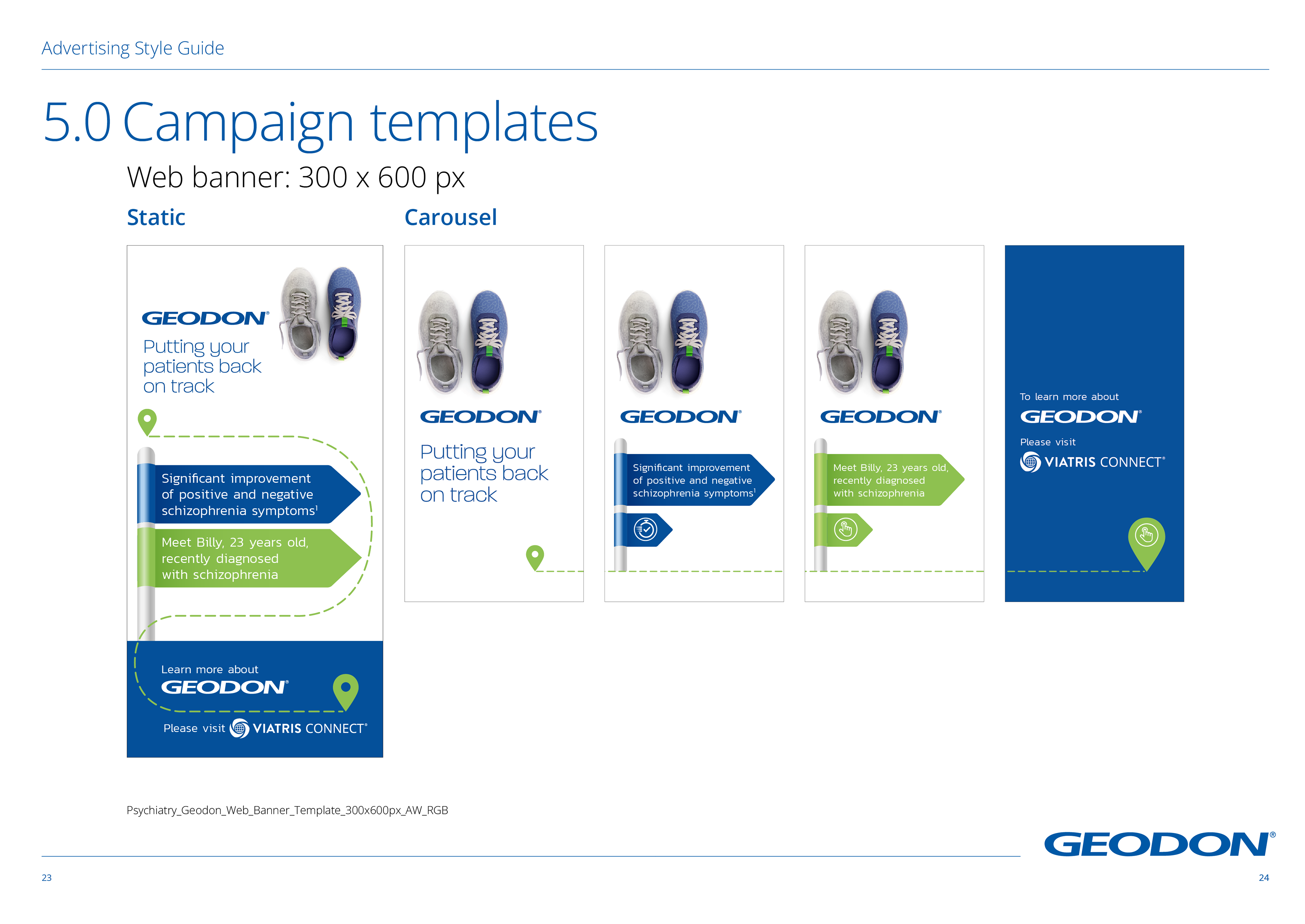 Advertising Style Guide

5.0 Campaign templates

Web banner: 300 x 600 px

Static

GEODON®

Putting your patients back on track

Significant improvement of positive and negative schizophrenia symptoms$^1$

Meet Billy, 23 years old, recently diagnosed with schizophrenia

Learn more about

GEODON®

Please visit VIATRIS CONNECT®

Carousel

GEODON®

Putting your patients back on track

GEODON®

Significant improvement of positive and negative schizophrenia symptoms$^1$

GEODON®

Meet Billy, 23 years old, recently diagnosed with schizophrenia

To learn more about

GEODON®

Please visit

VIATRIS CONNECT®

Psychiatry_Geodon_Web_Banner_Template_300x600px_AW_RGB

GEODON®

23

24